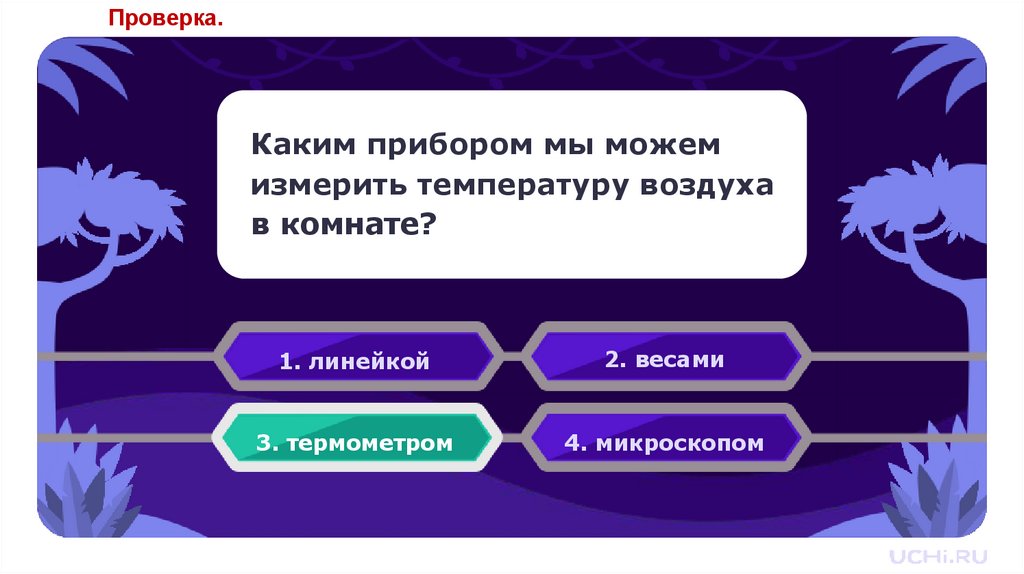 Проверка.

Каким прибором мы можем измерить температуру воздуха в комнате?

1. линейкой

2. весами

3. термометром

4. микроскопом

UCHi.RU